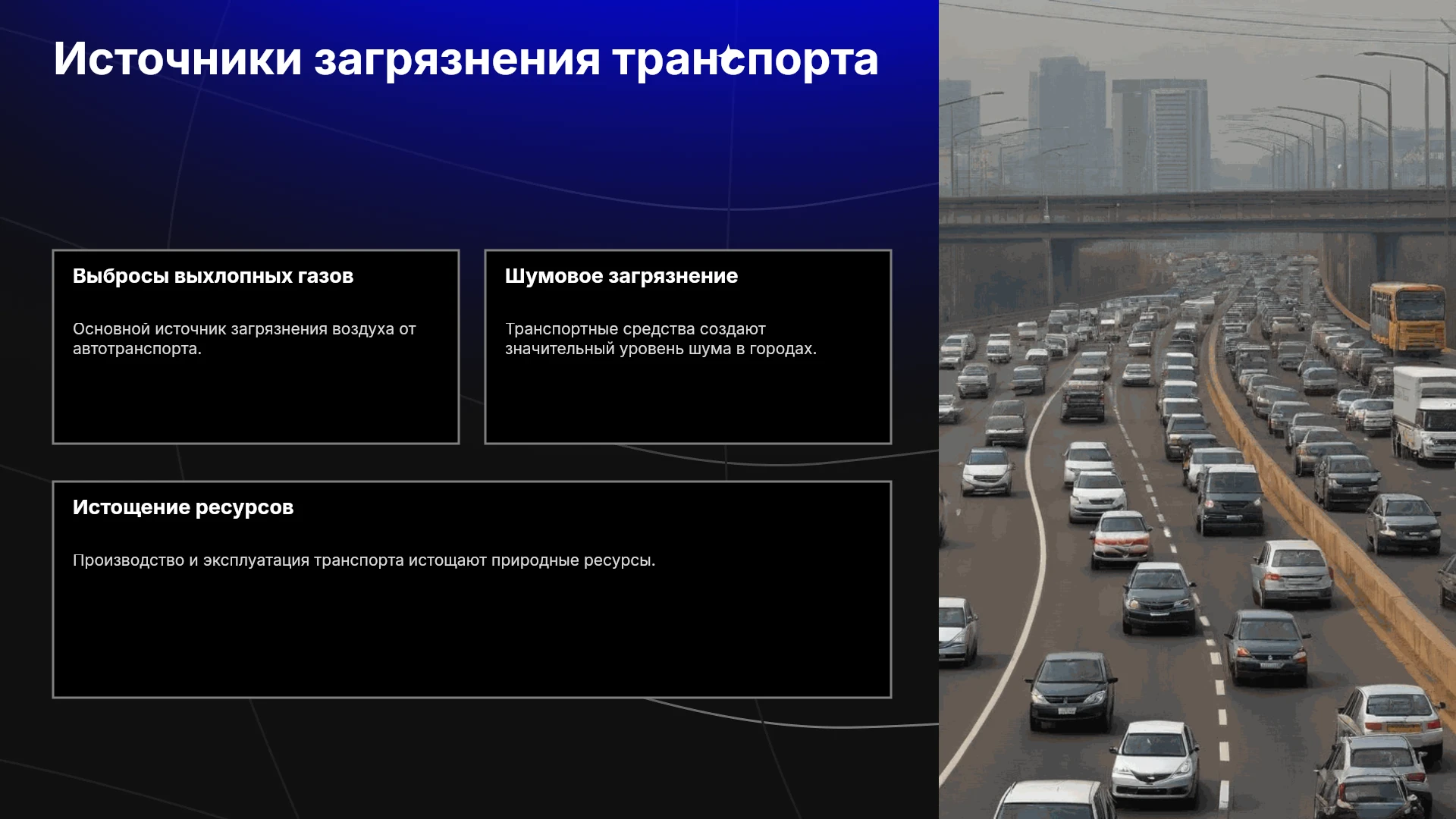 Источники загрязнения транспорта

Выбросы выхлопных газов

Основной источник загрязнения воздуха от автотранспорта.

Шумовое загрязнение

Транспортные средства создают значительный уровень шума в городах.

Истощение ресурсов

Производство и эксплуатация транспорта истощают природные ресурсы.